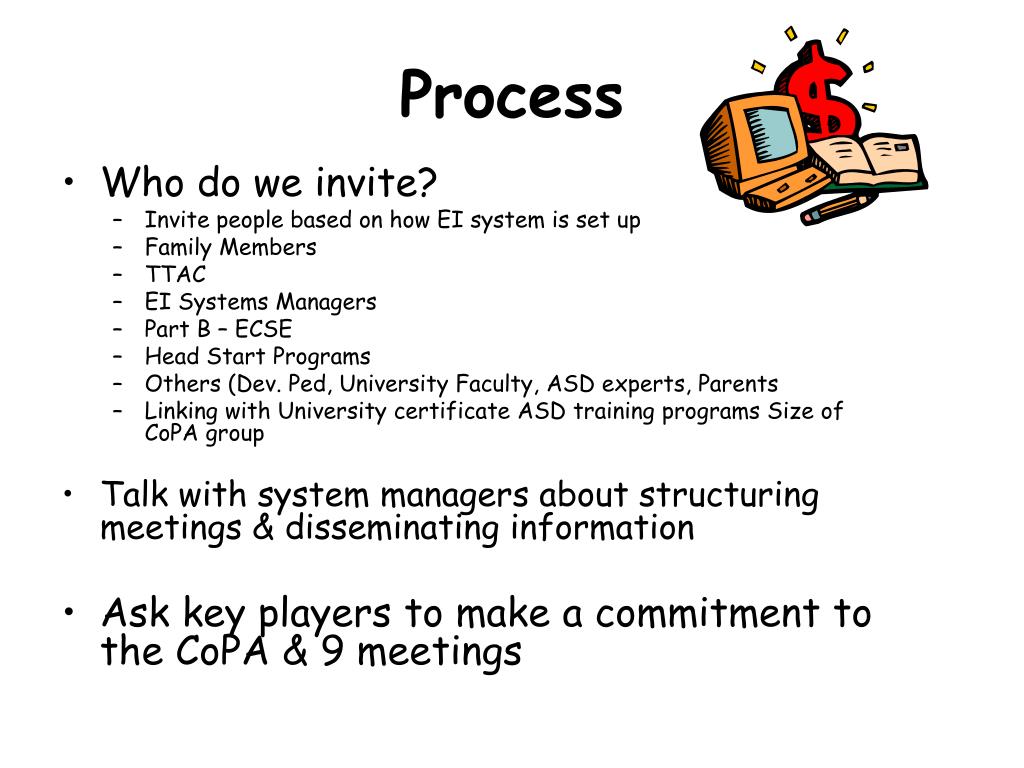 Process

• Who do we invite?
– Invite people based on how EI system is set up
– Family Members
– TTAC
– EI Systems Managers
– Part B – ECSE
– Head Start Programs
– Others (Dev. Ped, University Faculty, ASD experts, Parents
– Linking with University certificate ASD training programs Size of CoPA group

• Talk with system managers about structuring meetings & disseminating information

• Ask key players to make a commitment to the CoPA & 9 meetings